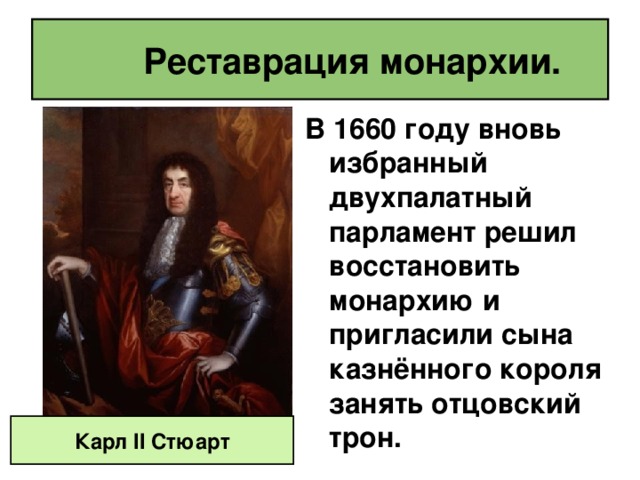 Реставрация монархии.

В 1660 году вновь избранный двухпалатный парламент решил восстановить монархию и пригласили сына казнённого короля занять отцовский трон.

Карл II Стюарт